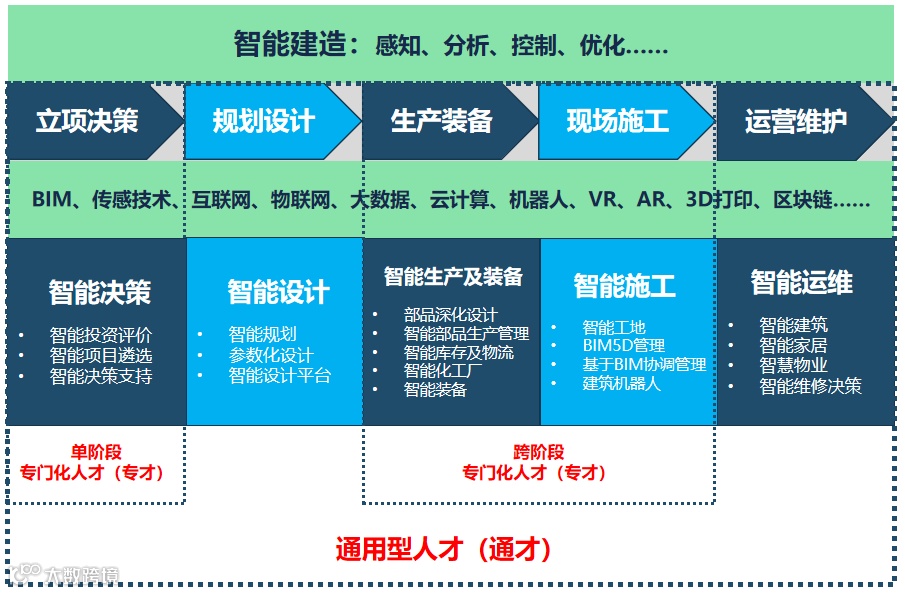 智能建造：感知、分析、控制、优化……

立项决策

规划设计

生产装备

现场施工

运营维护

BIM、传感技术、互联网、物联网、大数据、云计算、机器人、VR、AR、3D打印、区块链……

智能决策
• 智能投资评价
• 智能项目遴选
• 智能决策支持

智能设计
• 智能规划
• 参数化设计
• 智能设计平台

智能生产及装备
• 部品深化设计
• 智能部品生产管理
• 智能库存及物流
• 智能化工厂
• 智能装备

智能施工
• 智能工地
• BIM5D管理
• 基于BIM协调管理
• 建筑机器人

智能运维
• 智能建筑
• 智能家居
• 智慧物业
• 智能维修决策

单阶段
专门化人才（专才）

跨阶段
专门化人才（专才）

通用型人才（通才）

大数跨境